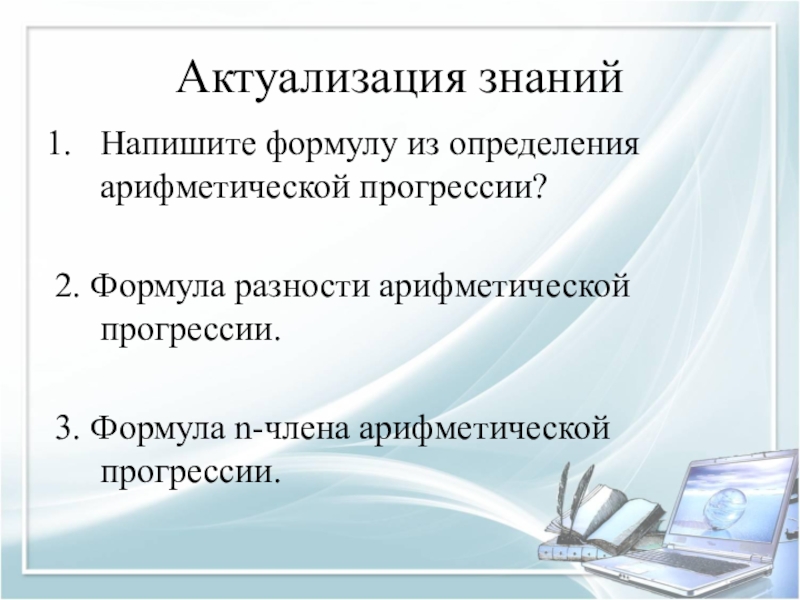 Актуализация знаний

1. Напишите формулу из определения арифметической прогрессии?

2. Формула разности арифметической прогрессии.

3. Формула n-члена арифметической прогрессии.